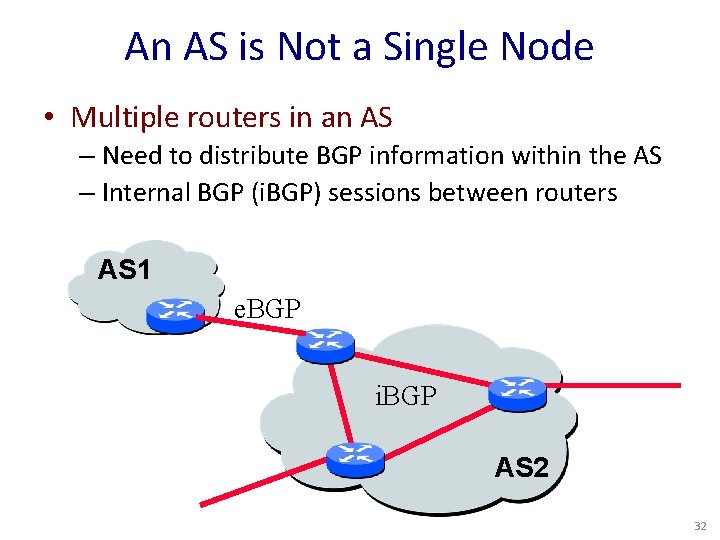 An AS is Not a Single Node

• Multiple routers in an AS
– Need to distribute BGP information within the AS
– Internal BGP (iBGP) sessions between routers

AS1

eBGP

iBGP

AS2

32